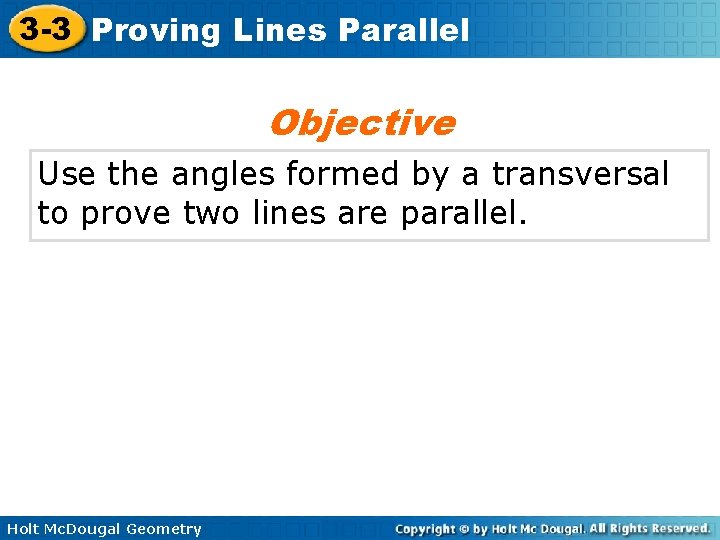 3-3 Proving Lines Parallel

Objective

Use the angles formed by a transversal to prove two lines are parallel.

Holt McDougal Geometry

Copyright © by Holt Mc Dougal. All Rights Reserved.